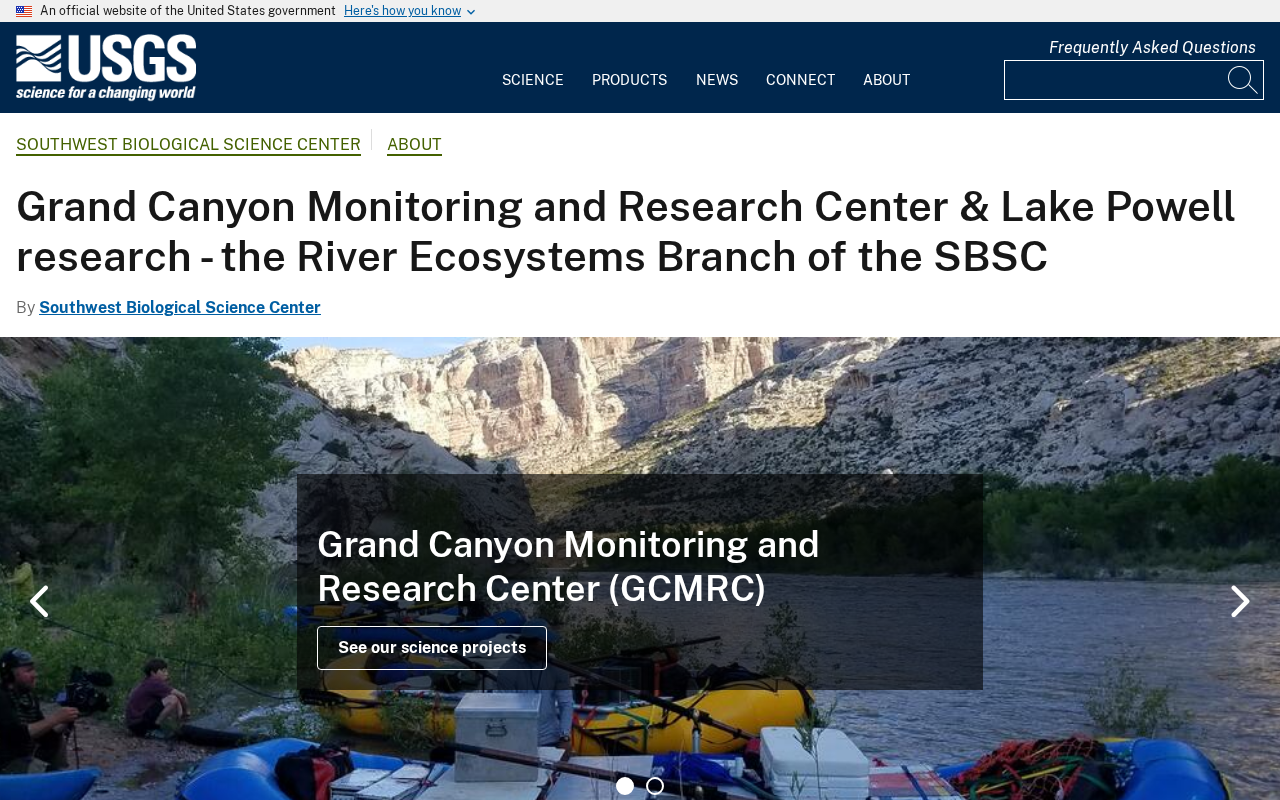 An official website of the United States government Here's how you know

USGS
science for a changing world

SCIENCE PRODUCTS NEWS CONNECT ABOUT

Frequently Asked Questions

SOUTHWEST BIOLOGICAL SCIENCE CENTER ABOUT

Grand Canyon Monitoring and Research Center & Lake Powell research - the River Ecosystems Branch of the SBSC

By Southwest Biological Science Center

Grand Canyon Monitoring and Research Center (GCMRC)

See our science projects